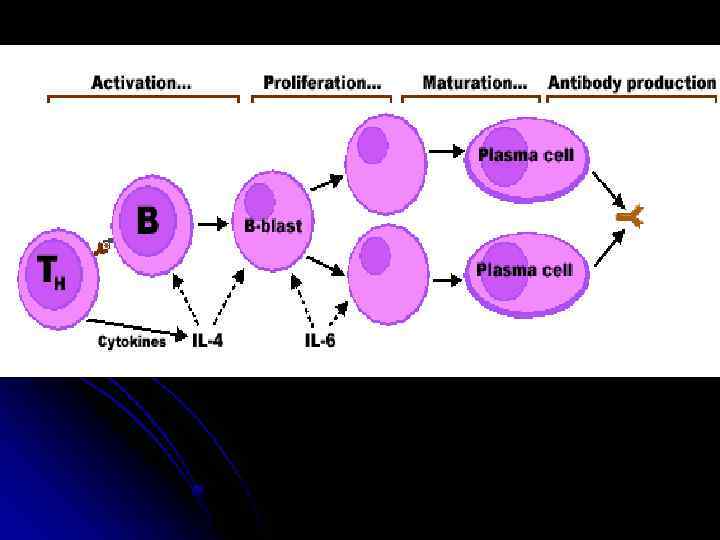 Activation... Proliferation... Maturation... Antibody production

$T_H$

B

B-blast

Plasma cell

Plasma cell

Cytokines IL-4

IL-6